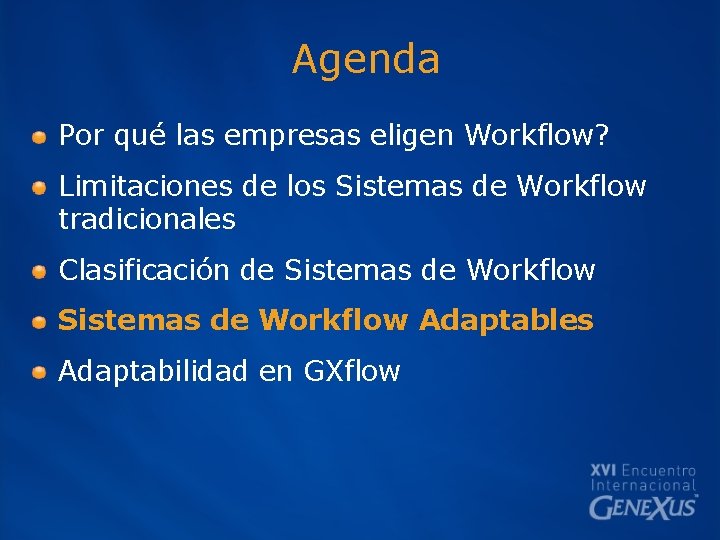 Agenda

Por qué las empresas eligen Workflow?

Limitaciones de los Sistemas de Workflow tradicionales

Clasificación de Sistemas de Workflow

Sistemas de Workflow Adaptables

Adaptabilidad en GXflow

XVI Encuentro Internacional GENEXUS